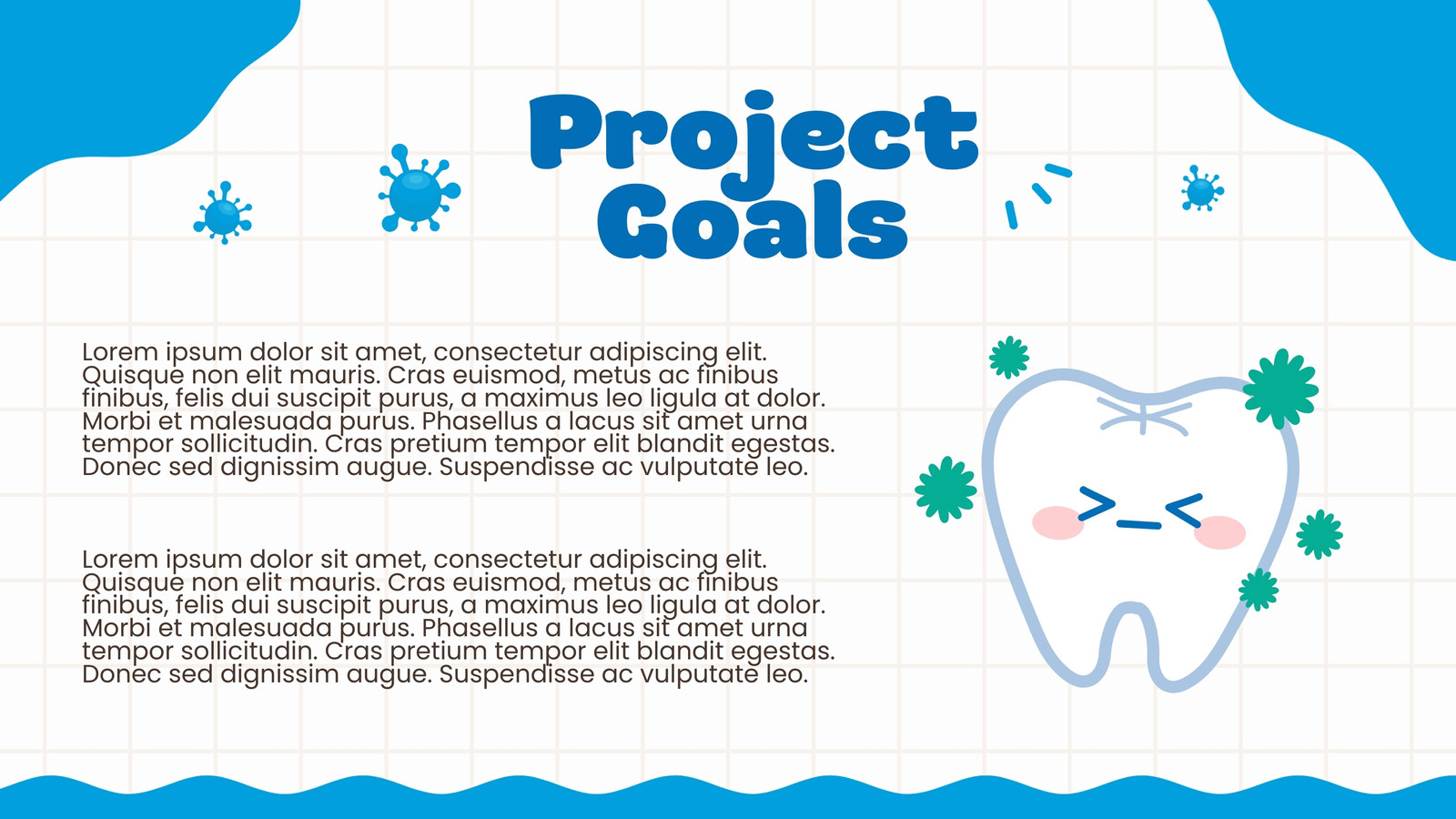 Project Goals

Lorem ipsum dolor sit amet, consectetur adipiscing elit. Quisque non elit mauris. Cras euismod, metus ac finibus finibus, felis dui suscipit purus, a maximus leo ligula at dolor. Morbi et malesuada purus. Phasellus a lacus sit amet urna tempor sollicitudin. Cras pretium tempor elit blandit egestas. Donec sed dignissim augue. Suspendisse ac vulputate leo.

Lorem ipsum dolor sit amet, consectetur adipiscing elit. Quisque non elit mauris. Cras euismod, metus ac finibus finibus, felis dui suscipit purus, a maximus leo ligula at dolor. Morbi et malesuada purus. Phasellus a lacus sit amet urna tempor sollicitudin. Cras pretium tempor elit blandit egestas. Donec sed dignissim augue. Suspendisse ac vulputate leo.